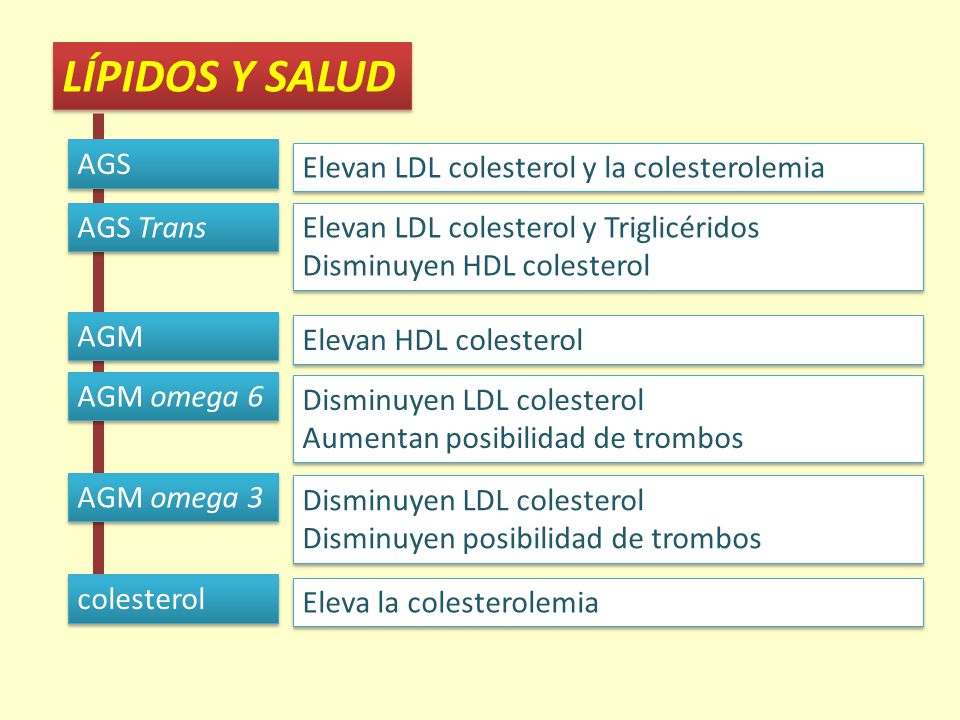 LÍPIDOS Y SALUD

AGS
Elevan LDL colesterol y la colesterolemia

AGS Trans
Elevan LDL colesterol y Triglicéridos
Disminuyen HDL colesterol

AGM
Elevan HDL colesterol

AGM omega 6
Disminuyen LDL colesterol
Aumentan posibilidad de trombos

AGM omega 3
Disminuyen LDL colesterol
Disminuyen posibilidad de trombos

colesterol
Eleva la colesterolemia